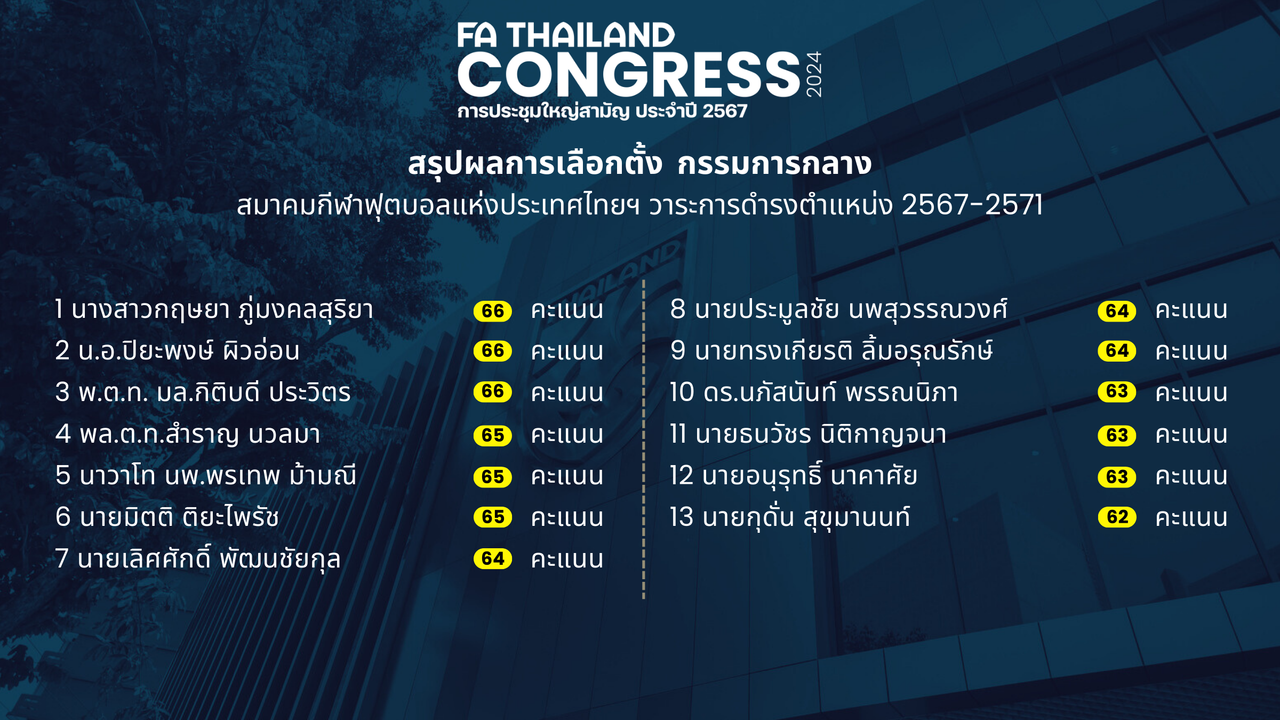 FA THAILAND
CONGRESS 2024
การประชุมใหญ่สามัญ ประจำปี 2567

สรุปผลการเลือกตั้ง กรรมการกลาง
สมาคมกีฬาฟุตบอลแห่งประเทศไทยฯ วาระการดำรงตำแหน่ง 2567-2571

1 นางสาวกฤษยา ภู่มงคลสุริยา 66 คะแนน
2 น.อ.ปิยะพงษ์ ผิวอ่อน 66 คะแนน
3 พ.ต.ท. มล.กิติบดี ประวิตร 66 คะแนน
4 พล.ต.ท.สำราญ นวลมา 65 คะแนน
5 นาวาโท นพ.พรเทพ ม้ามณี 65 คะแนน
6 นายมิตติ ติยะไพรัช 65 คะแนน
7 นายเลิศศักดิ์ พัฒนชัยกุล 64 คะแนน

8 นายประมูลชัย นพสุวรรณวงศ์ 64 คะแนน
9 นายทรงเกียรติ ลิ้มอรุณรักษ์ 64 คะแนน
10 ดร.นภัสนันท์ พรรณนิภา 63 คะแนน
11 นายธนวัชร นิติกาญจนา 63 คะแนน
12 นายอนุรุทธิ์ นาคาศัย 63 คะแนน
13 นายกุดั่น สุขุมานนท์ 62 คะแนน